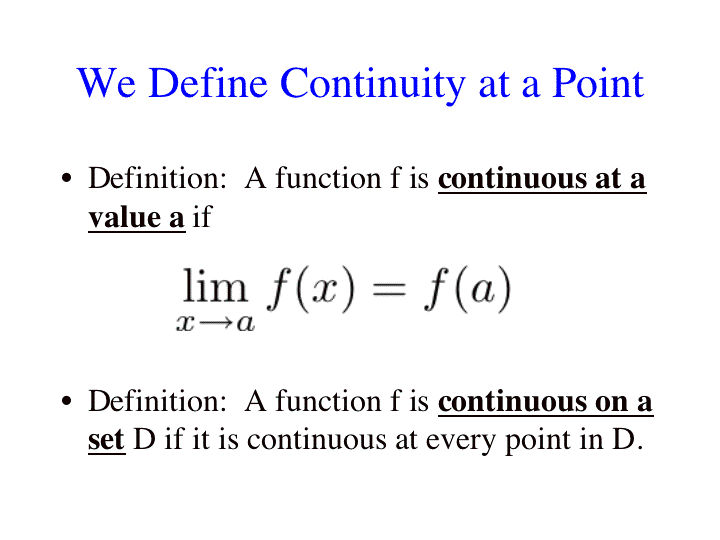 We Define Continuity at a Point

• Definition: A function f is continuous at a value a if

$\lim_{x \to a} f(x) = f(a)$

• Definition: A function f is continuous on a set D if it is continuous at every point in D.